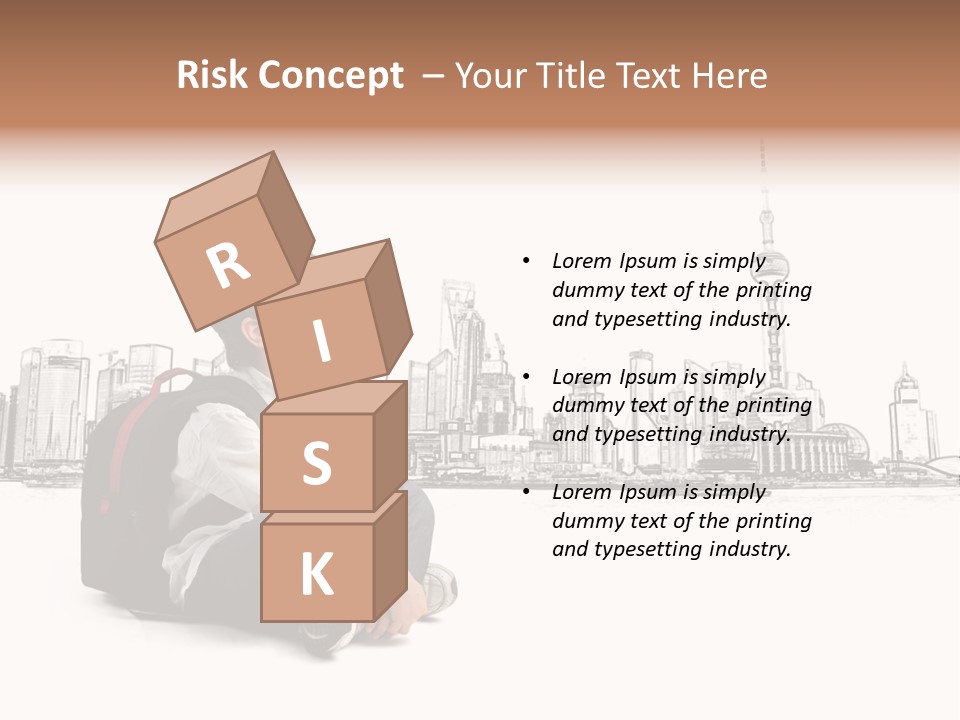 Risk Concept – Your Title Text Here

R
I
S
K

• Lorem Ipsum is simply dummy text of the printing and typesetting industry.

• Lorem Ipsum is simply dummy text of the printing and typesetting industry.

• Lorem Ipsum is simply dummy text of the printing and typesetting industry.